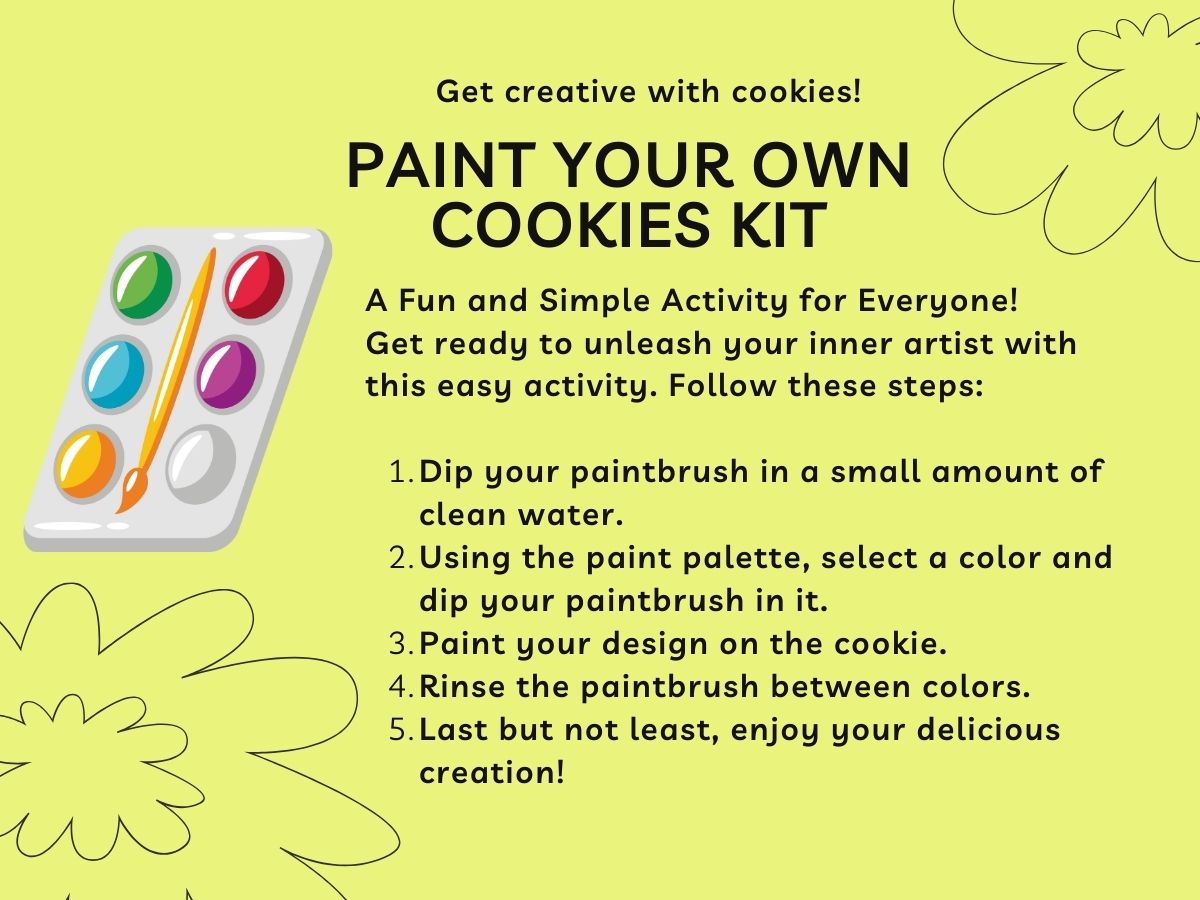 Get creative with cookies!

PAINT YOUR OWN COOKIES KIT

A Fun and Simple Activity for Everyone! Get ready to unleash your inner artist with this easy activity. Follow these steps:

1. Dip your paintbrush in a small amount of clean water.
2. Using the paint palette, select a color and dip your paintbrush in it.
3. Paint your design on the cookie.
4. Rinse the paintbrush between colors.
5. Last but not least, enjoy your delicious creation!